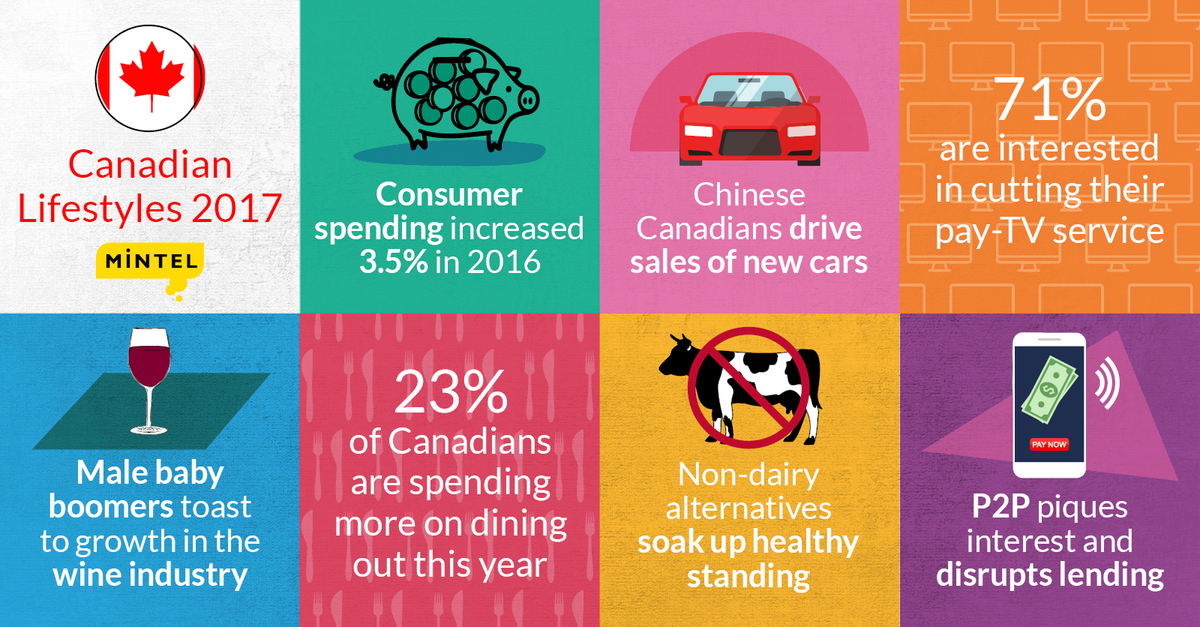 Canadian Lifestyles 2017

MINTEL

Consumer spending increased 3.5% in 2016

Chinese Canadians drive sales of new cars

71%
are interested in cutting their pay-TV service

Male baby boomers toast to growth in the wine industry

23%
of Canadians are spending more on dining out this year

Non-dairy alternatives soak up healthy standing

$

PAY NOW

P2P piques interest and disrupts lending